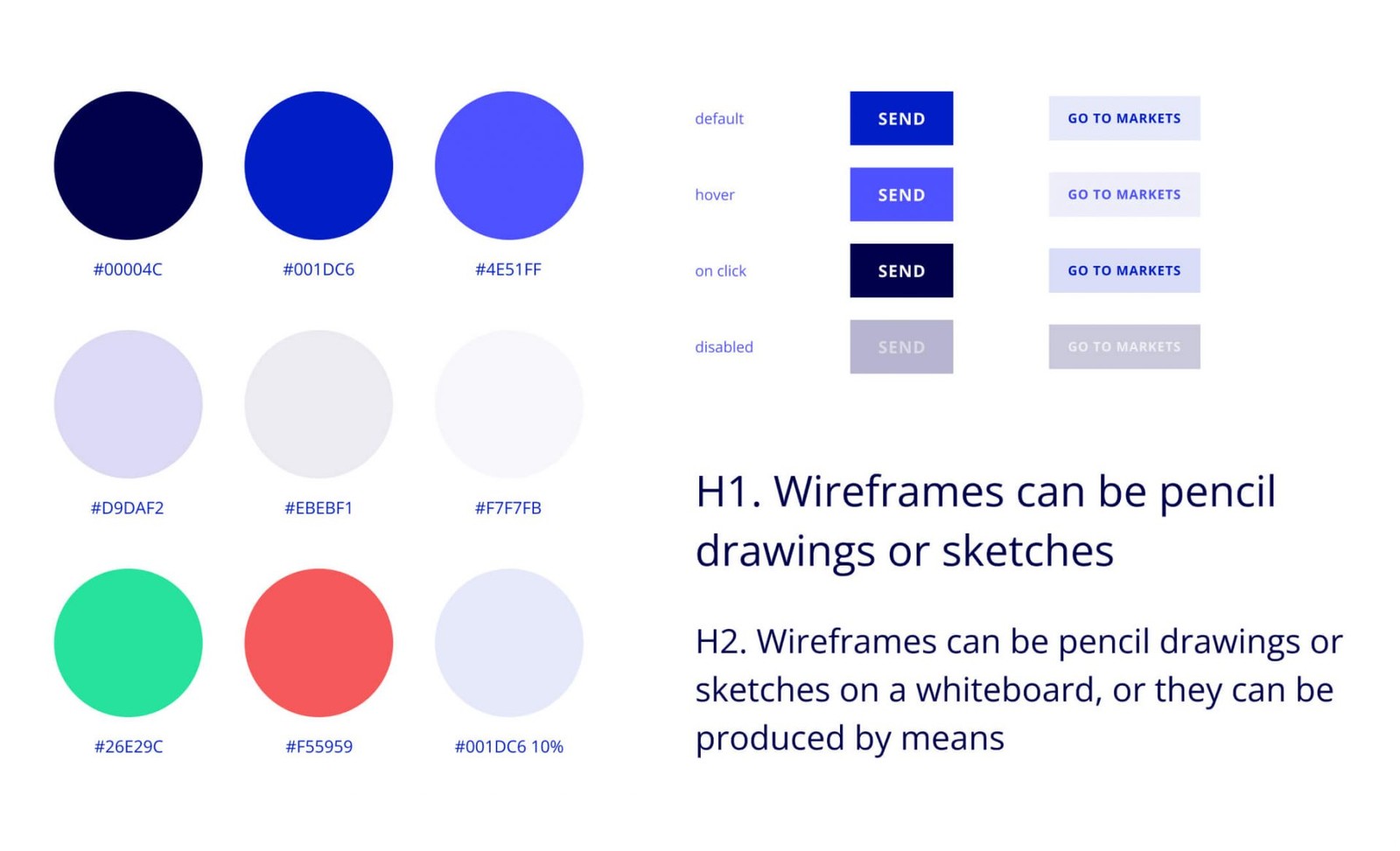 #00004C
#001DC6
#4E51FF

#D9DAF2
#EBEBF1
#F7F7FB

#26E29C
#F55959
#001DC6 10%

default
SEND
GO TO MARKETS

hover
SEND
GO TO MARKETS

on click
SEND
GO TO MARKETS

disabled
SEND
GO TO MARKETS

H1. Wireframes can be pencil drawings or sketches

H2. Wireframes can be pencil drawings or sketches on a whiteboard, or they can be produced by means